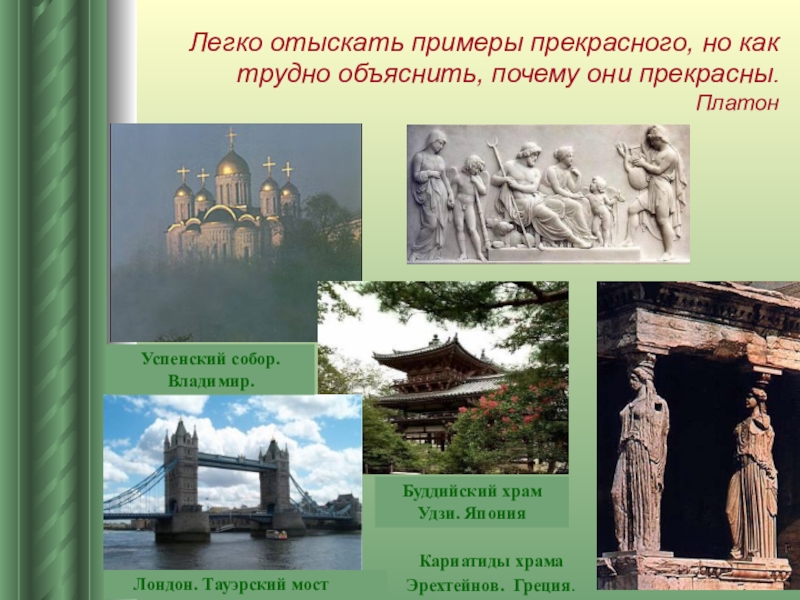 Легко отыскать примеры прекрасного, но как трудно объяснить, почему они прекрасны.
Платон

Успенский собор.
Владимир.

Буддийский храм
Удзи. Япония

Лондон. Тауэрский мост

Кариатиды храма
Эрехтейнов. Греция.